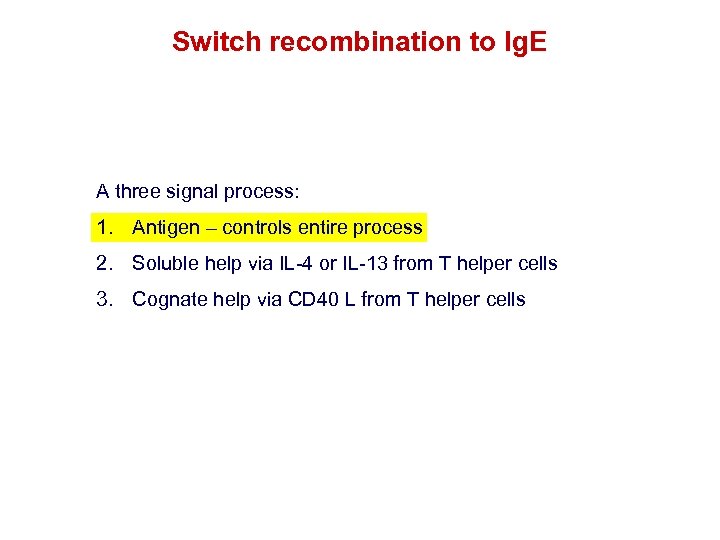 Switch recombination to IgE

A three signal process:

1. Antigen – controls entire process

2. Soluble help via IL-4 or IL-13 from T helper cells

3. Cognate help via CD40 L from T helper cells